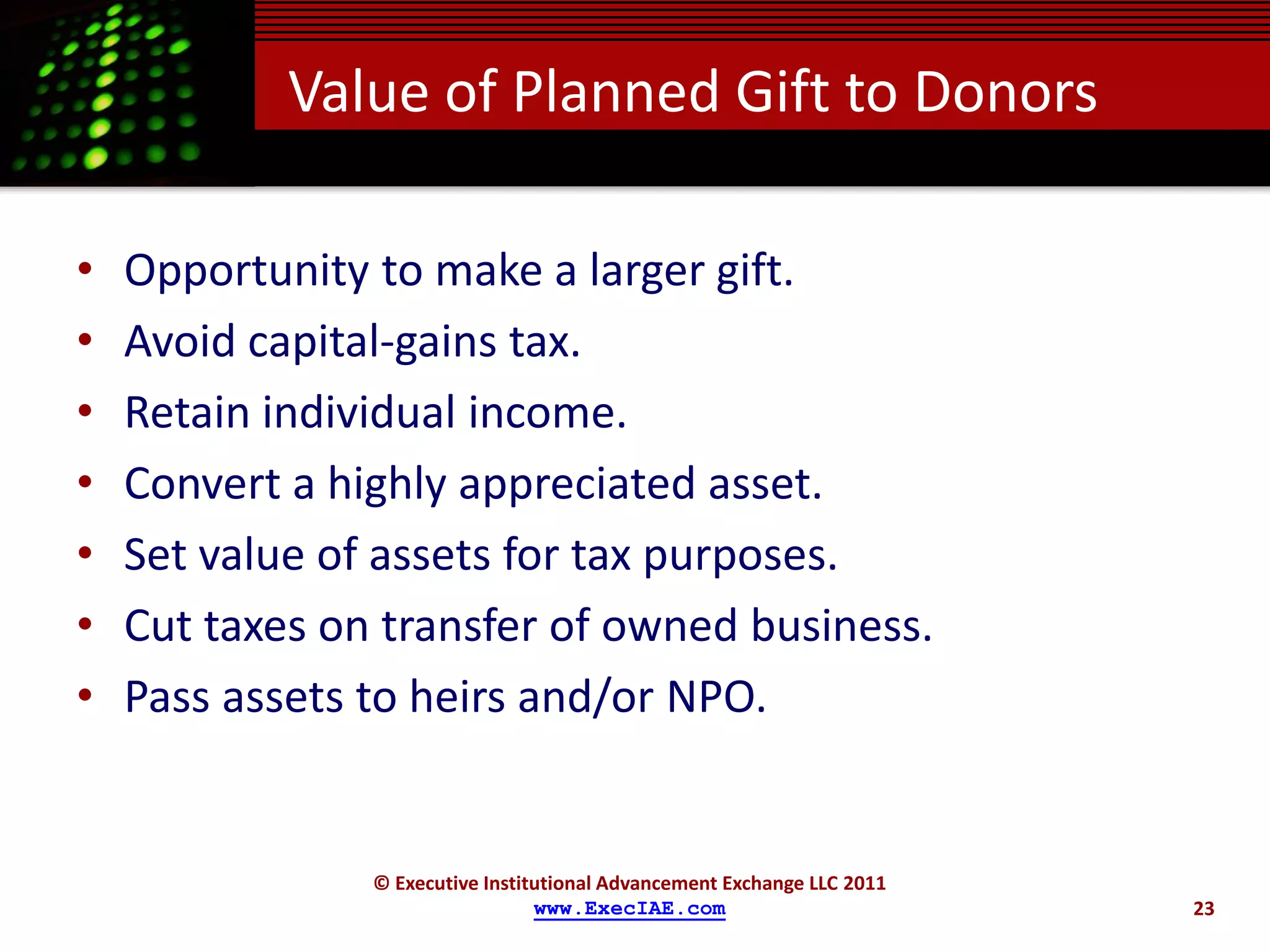 Value of Planned Gift to Donors

• Opportunity to make a larger gift.
• Avoid capital-gains tax.
• Retain individual income.
• Convert a highly appreciated asset.
• Set value of assets for tax purposes.
• Cut taxes on transfer of owned business.
• Pass assets to heirs and/or NPO.

© Executive Institutional Advancement Exchange LLC 2011
www.ExecIAE.com

23